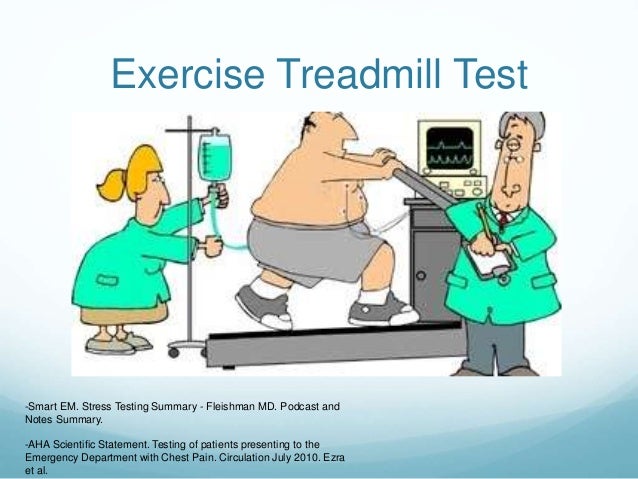 Exercise Treadmill Test

-Smart EM. Stress Testing Summary - Fleishman MD. Podcast and Notes Summary.

-AHA Scientific Statement. Testing of patients presenting to the Emergency Department with Chest Pain. Circulation July 2010. Ezra et al.